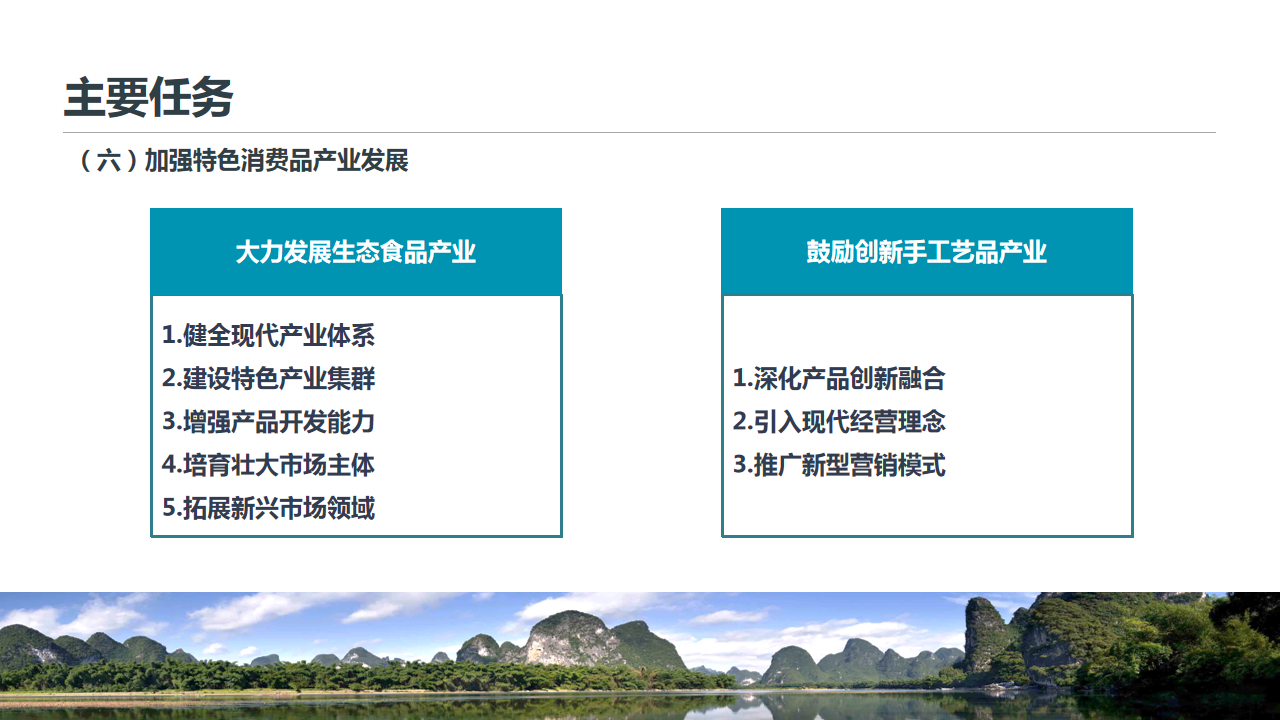 主要任务

（六）加强特色消费品产业发展

大力发展生态食品产业

1.健全现代产业体系
2.建设特色产业集群
3.增强产品开发能力
4.培育壮大市场主体
5.拓展新兴市场领域

鼓励创新手工艺品产业

1.深化产品创新融合
2.引入现代经营理念
3.推广新型营销模式